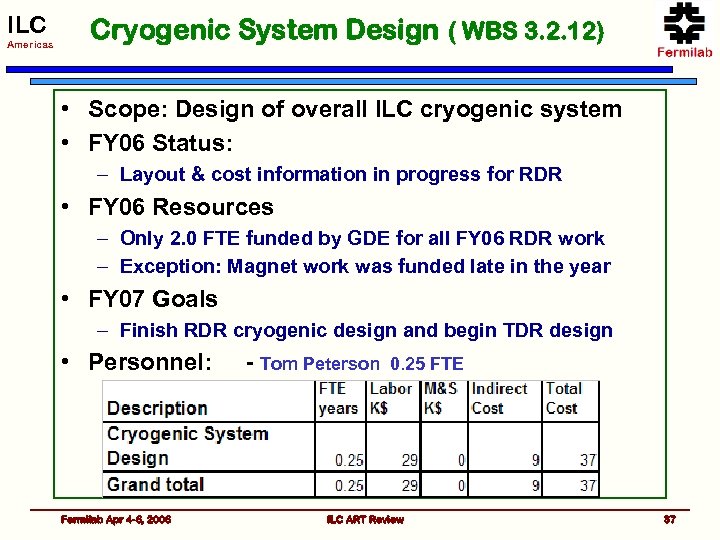 ILC
Americas

Cryogenic System Design ( WBS 3.2.12)

Fermilab

• Scope: Design of overall ILC cryogenic system
• FY06 Status:
– Layout & cost information in progress for RDR
• FY06 Resources
– Only 2.0 FTE funded by GDE for all FY06 RDR work
– Exception: Magnet work was funded late in the year
• FY07 Goals
– Finish RDR cryogenic design and begin TDR design
• Personnel: - Tom Peterson 0.25 FTE

| Description | FTE years | Labor K$ | M&S K$ | Indirect Cost | Total Cost |
|---|---|---|---|---|---|
| Cryogenic System Design | 0.25 | 29 | 0 | 9 | 37 |
| Grand total | 0.25 | 29 | 0 | 9 | 37 |

Fermilab Apr 4-6, 2006 ILC ART Review 37